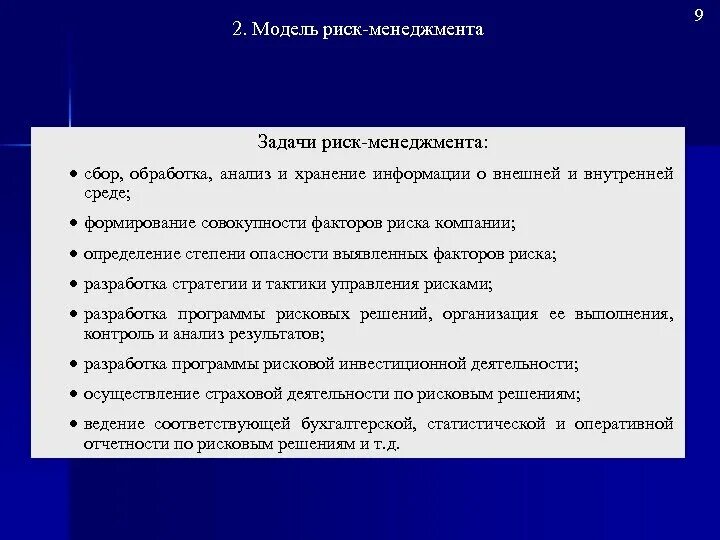 9

2. Модель риск-менеджмента

Задачи риск-менеджмента:

• сбор, обработка, анализ и хранение информации о внешней и внутренней среде;

• формирование совокупности факторов риска компании;

• определение степени опасности выявленных факторов риска;

• разработка стратегии и тактики управления рисками;

• разработка программы рисковых решений, организация ее выполнения, контроль и анализ результатов;

• разработка программы рисковой инвестиционной деятельности;

• осуществление страховой деятельности по рисковым решениям;

• ведение соответствующей бухгалтерской, статистической и оперативной отчетности по рисковым решениям и т.д.